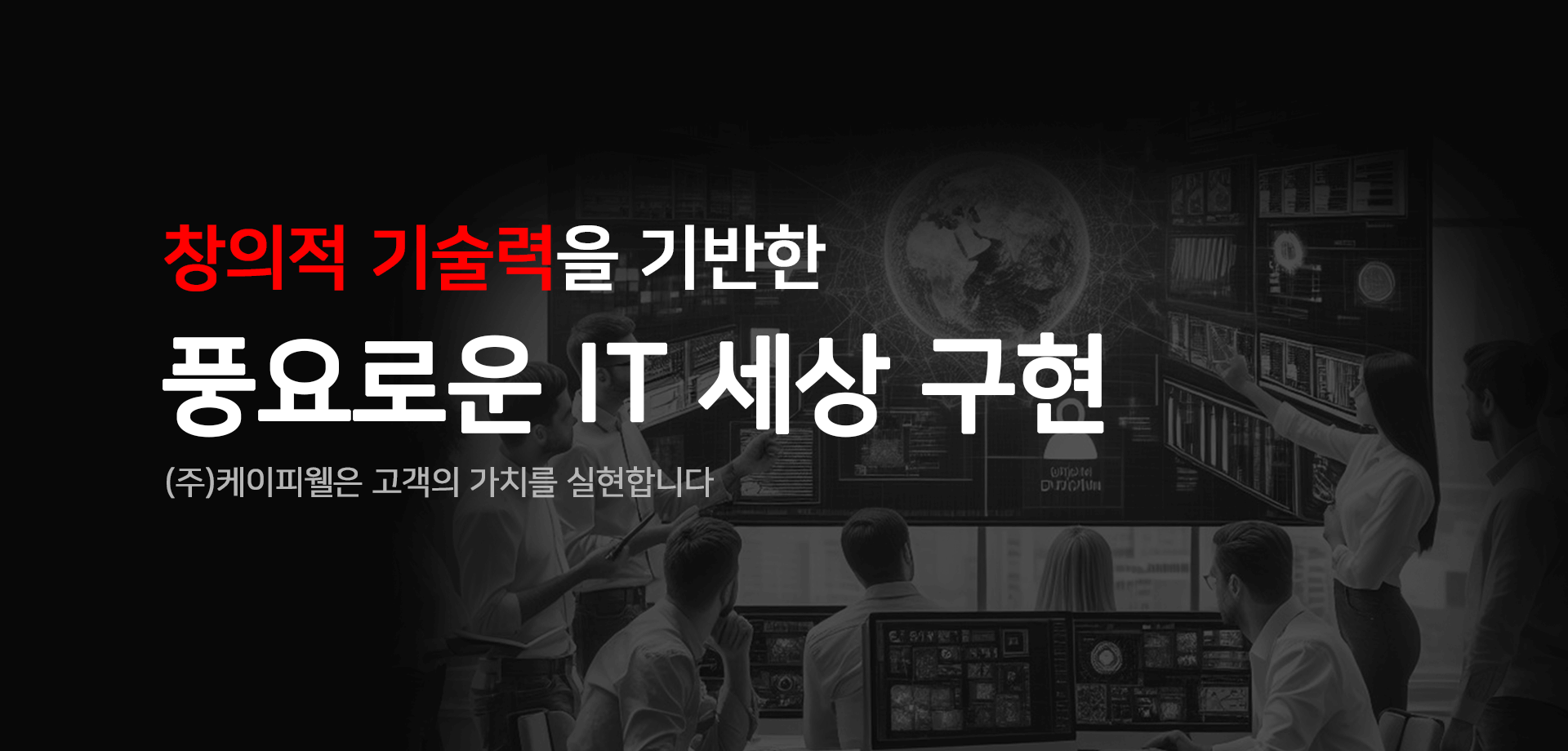 창의적 기술력을 기반한

풍요로운 IT 세상 구현

(주)케이피웰은 고객의 가치를 실현합니다